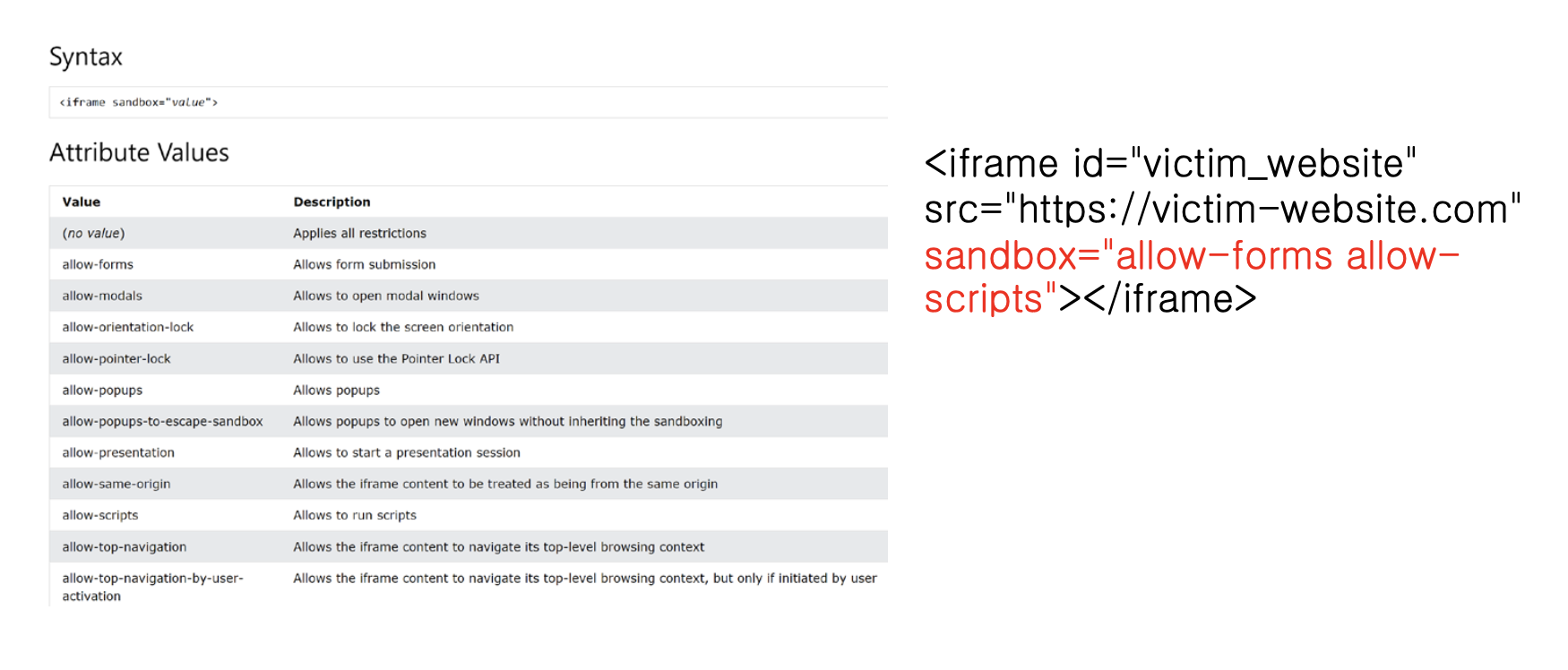 Syntax

<iframe sandbox="value">

Attribute Values

| Value | Description |
|---|---|
| (no value) | Applies all restrictions |
| allow-forms | Allows form submission |
| allow-modals | Allows to open modal windows |
| allow-orientation-lock | Allows to lock the screen orientation |
| allow-pointer-lock | Allows to use the Pointer Lock API |
| allow-popups | Allows popups |
| allow-popups-to-escape-sandbox | Allows popups to open new windows without inheriting the sandboxing |
| allow-presentation | Allows to start a presentation session |
| allow-same-origin | Allows the iframe content to be treated as being from the same origin |
| allow-scripts | Allows to run scripts |
| allow-top-navigation | Allows the iframe content to navigate its top-level browsing context |
| allow-top-navigation-by-user-activation | Allows the iframe content to navigate its top-level browsing context, but only if initiated by user |

<iframe id="victim_website" src="https://victim-website.com" sandbox="allow-forms allow-scripts"></iframe>